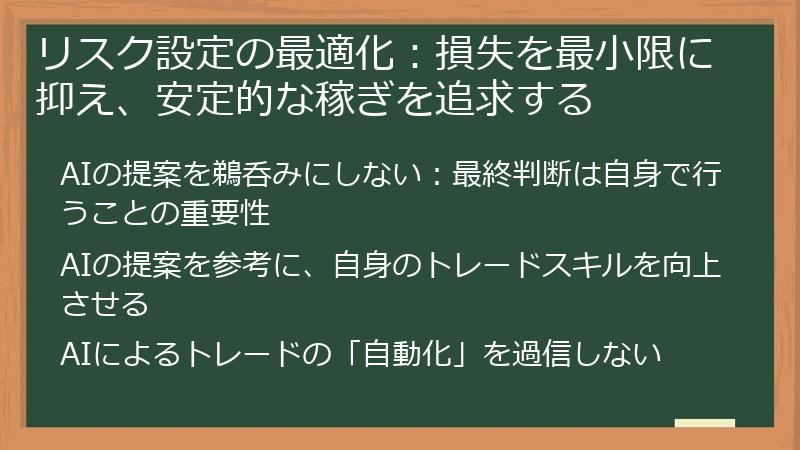 リスク設定の最適化：損失を最小限に抑え、安定的な稼ぎを追求する

AIの提案を鵜呑みにしない：最終判断は自身で行うことの重要性

AIの提案を参考に、自身のトレードスキルを向上させる

AIによるトレードの「自動化」を過信しない